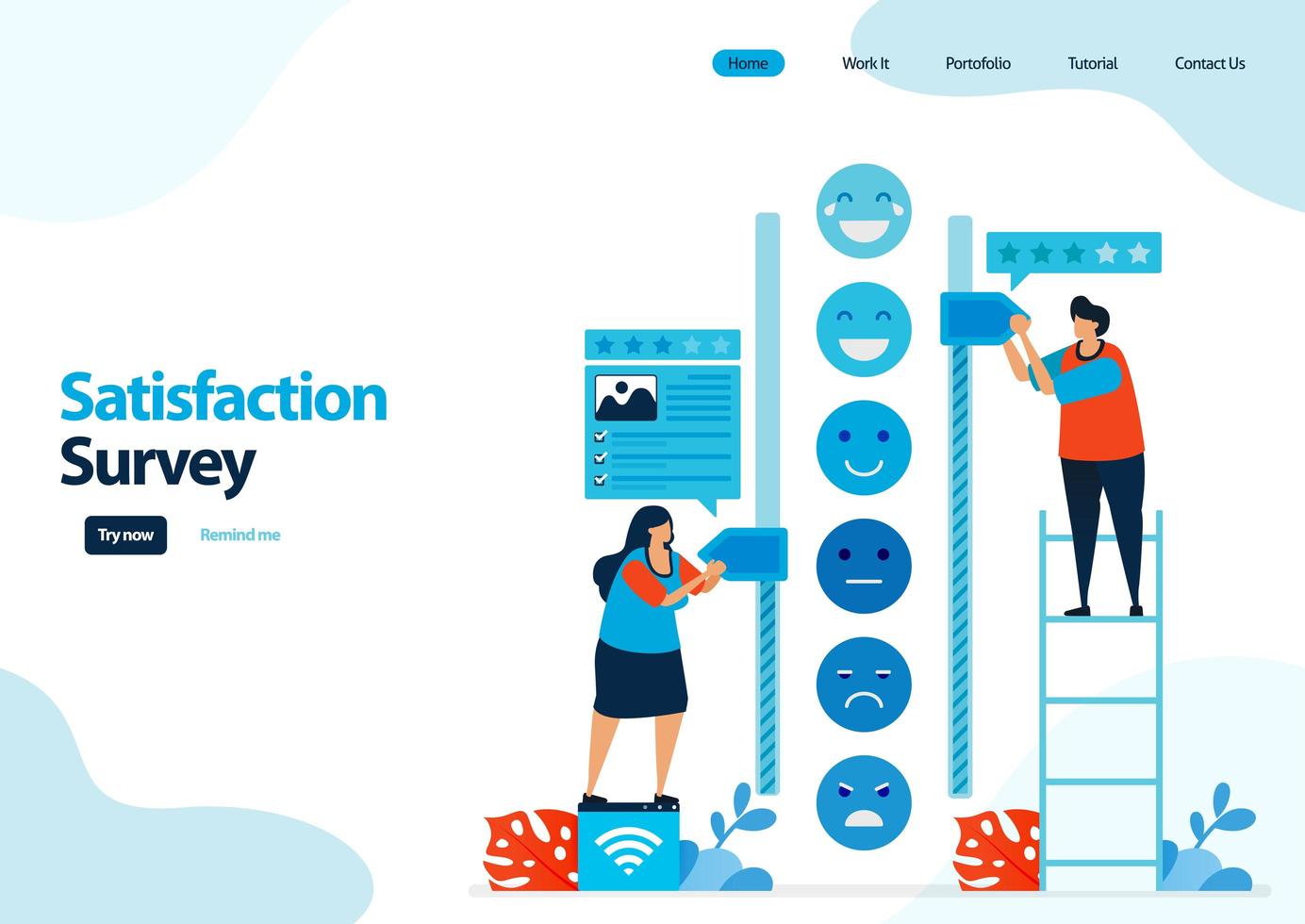 Home Work It Portofolio Tutorial Contact Us

Satisfaction Survey

Try now Remind me